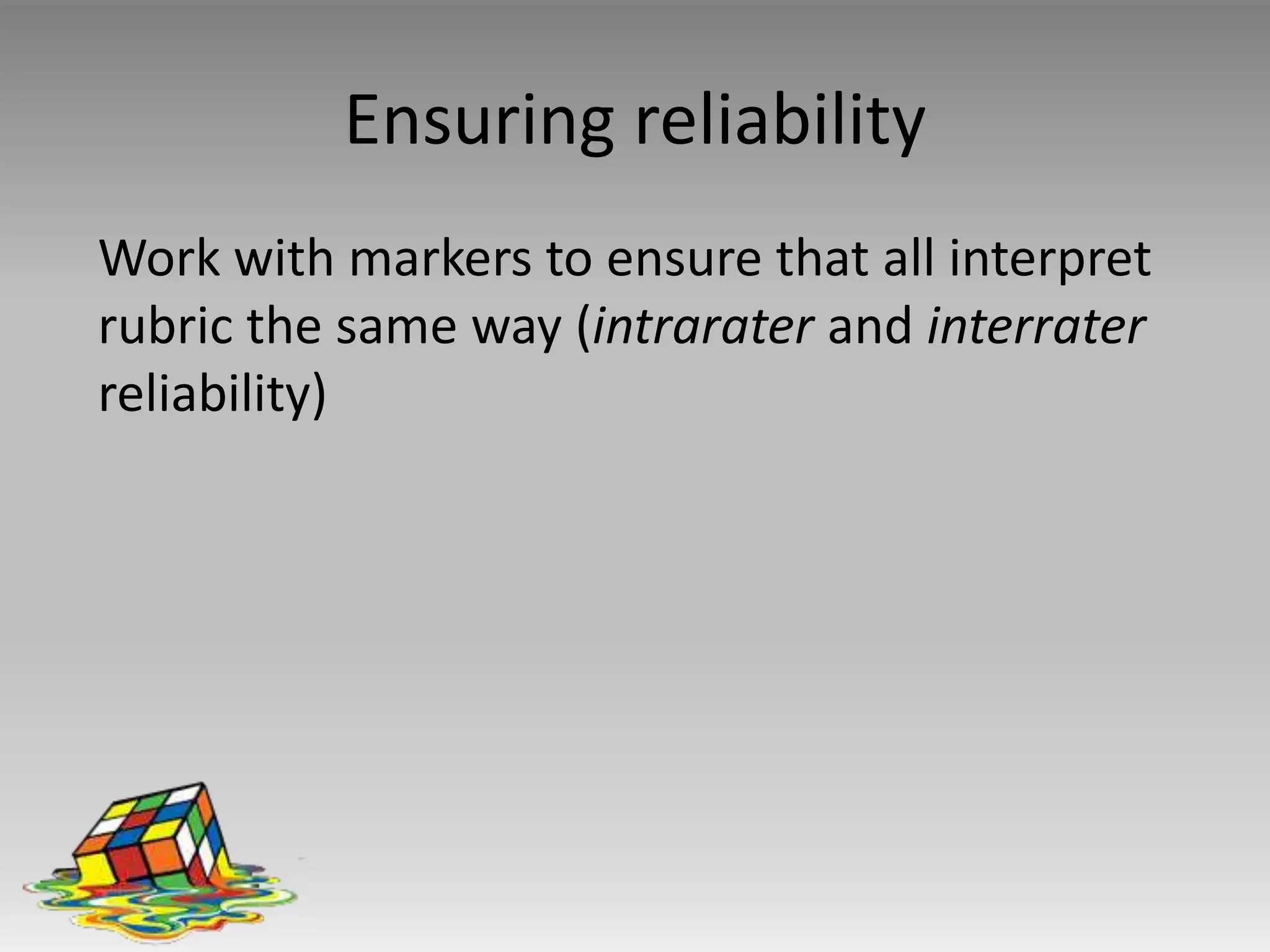 Ensuring reliability

Work with markers to ensure that all interpret rubric the same way (intrarater and interrater reliability)